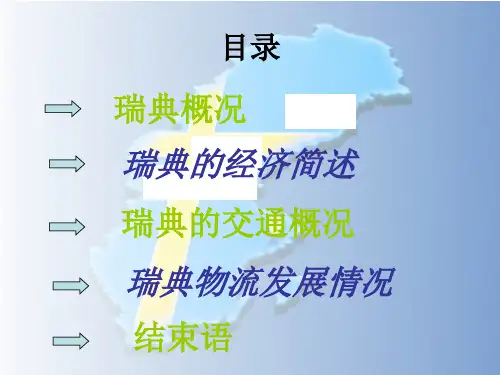 目录

瑞典概况

瑞典的经济简述

瑞典的交通概况

瑞典物流发展情况

结束语